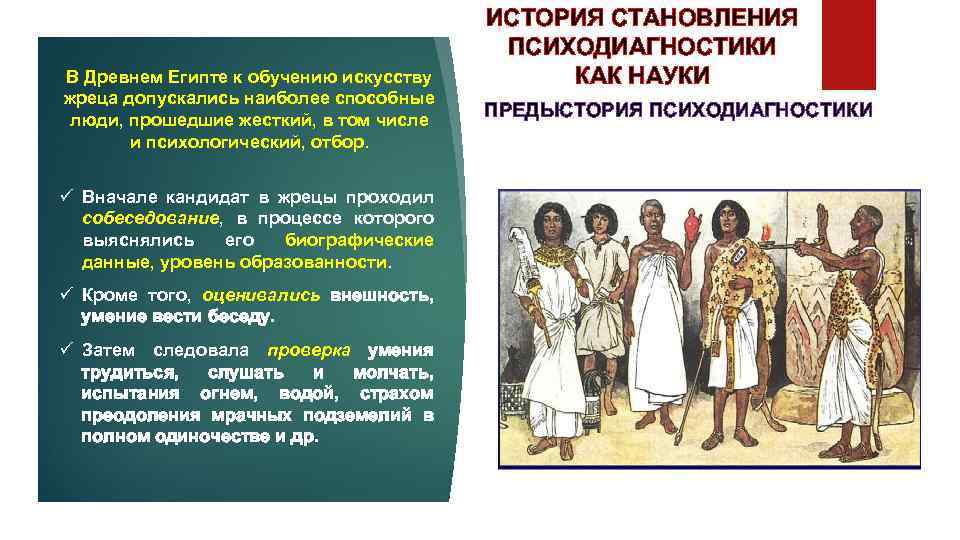 ИСТОРИЯ СТАНОВЛЕНИЯ ПСИХОДИАГНОСТИКИ КАК НАУКИ

ПРЕДЫСТОРИЯ ПСИХОДИАГНОСТИКИ

В Древнем Египте к обучению искусству жреца допускались наиболее способные люди, прошедшие жесткий, в том числе и психологический, отбор.

✓ Вначале кандидат в жрецы проходил собеседование, в процессе которого выяснялись его биографические данные, уровень образованности.

✓ Кроме того, оценивались внешность, умение вести беседу.

✓ Затем следовала проверка умения трудиться, слушать и молчать, испытания огнем, водой, страхом преодоления мрачных подземелий в полном одиночестве и др.